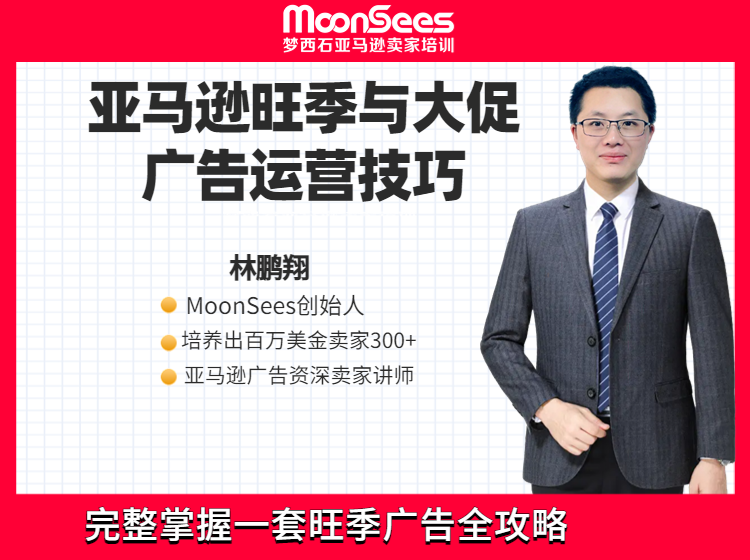 MoonSees
梦西石亚马逊卖家培训

亚马逊旺季与大促
广告运营技巧

林鹏翔
MoonSees创始人
培养出百万美金卖家300+
亚马逊广告资深卖家讲师

完整掌握一套旺季广告全攻略